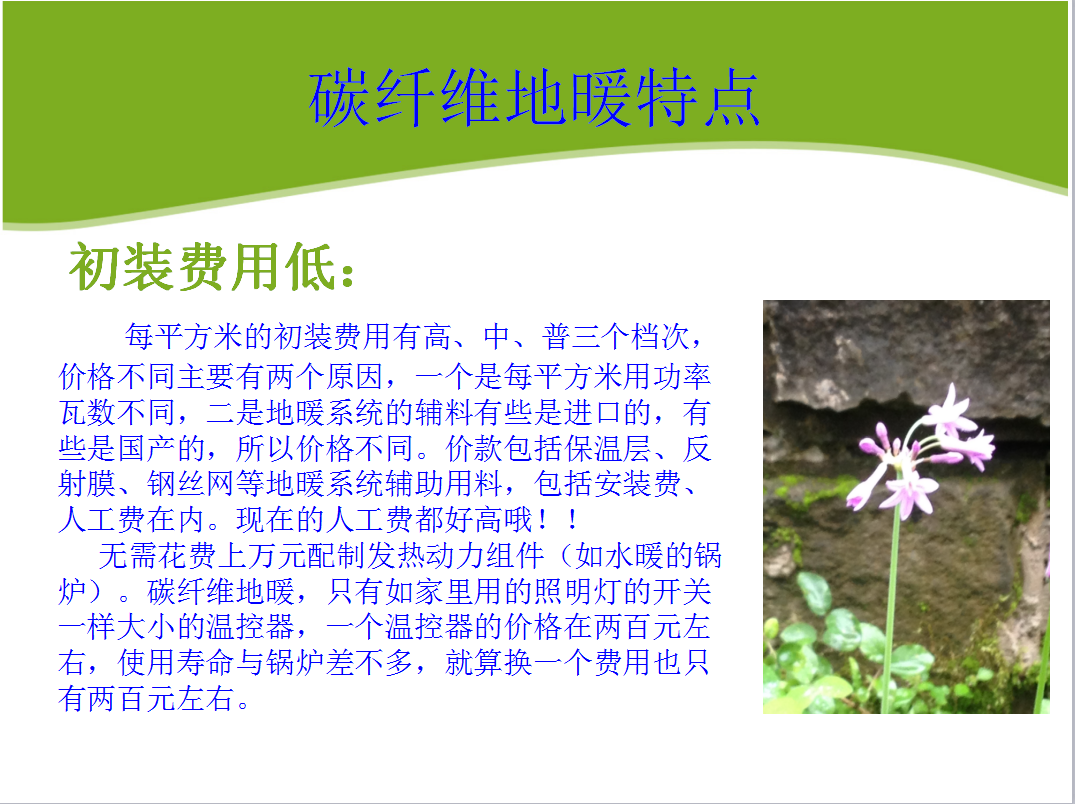 碳纤维地暖特点

初装费用低：

每平方米的初装费用有高、中、普三个档次，价格不同主要有两个原因，一个是每平方米用功率瓦数不同，二是地暖系统的辅料有些是进口的，有些是国产的，所以价格不同。价款包括保温层、反射膜、钢丝网等地暖系统辅助用料，包括安装费、人工费在内。现在的人工费都好高哦！！

无需花费上万元配制发热动力组件（如水暖的锅炉）。碳纤维地暖，只有如家里用的照明灯的开关一样大小的温控器，一个温控器的价格在两百元左右，使用寿命与锅炉差不多，就算换一个费用也只有两百元左右。